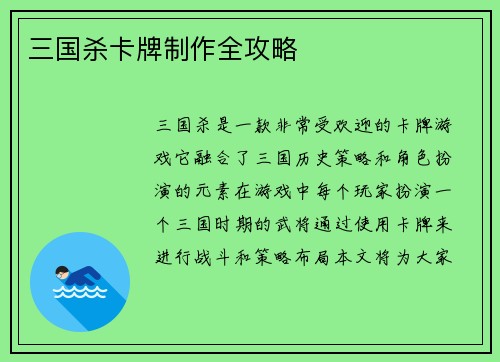 三国杀卡牌制作全攻略

三国杀是一款非常受欢迎的卡牌游戏它融合了三国历史策略和角色扮演的元素在游戏中每个玩家扮演一个三国时期的武将通过使用卡牌来进行战斗和策略布局本文将为大家